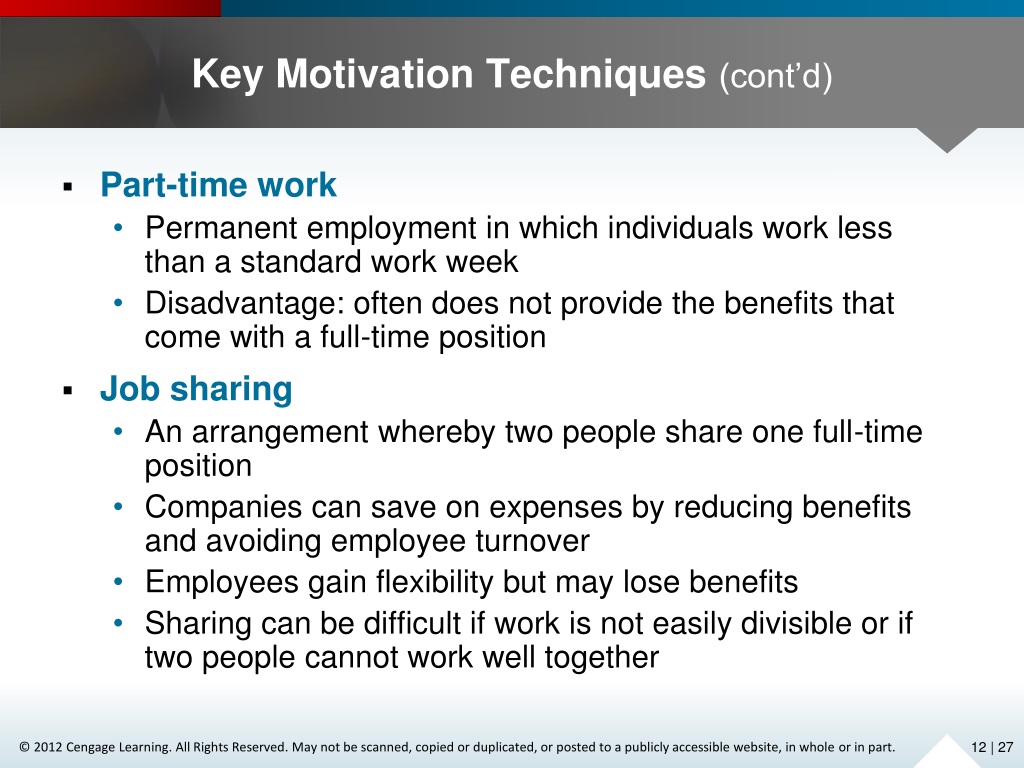 Key Motivation Techniques (cont'd)

▪ Part-time work
• Permanent employment in which individuals work less than a standard work week
• Disadvantage: often does not provide the benefits that come with a full-time position

▪ Job sharing
• An arrangement whereby two people share one full-time position
• Companies can save on expenses by reducing benefits and avoiding employee turnover
• Employees gain flexibility but may lose benefits
• Sharing can be difficult if work is not easily divisible or if two people cannot work well together

© 2012 Cengage Learning. All Rights Reserved. May not be scanned, copied or duplicated, or posted to a publicly accessible website, in whole or in part.

12 | 27